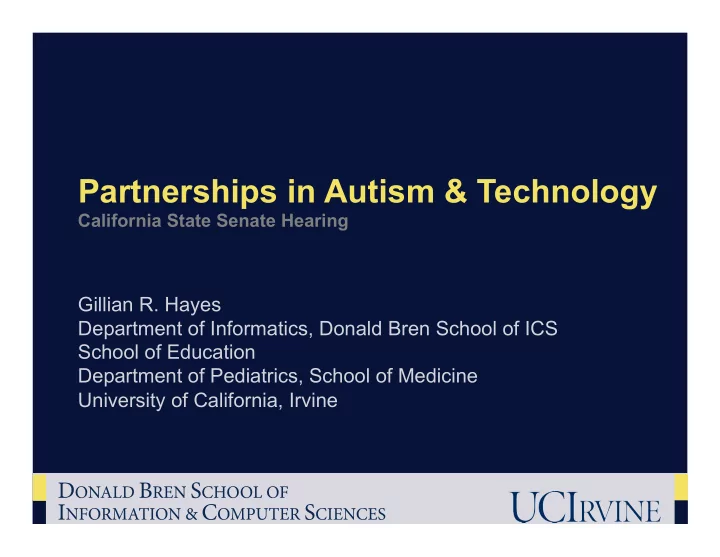 Partnerships in Autism & Technology
California State Senate Hearing

Gillian R. Hayes
Department of Informatics, Donald Bren School of ICS
School of Education
Department of Pediatrics, School of Medicine
University of California, Irvine

DONALD BREN SCHOOL OF INFORMATION & COMPUTER SCIENCES

UCIRVINE